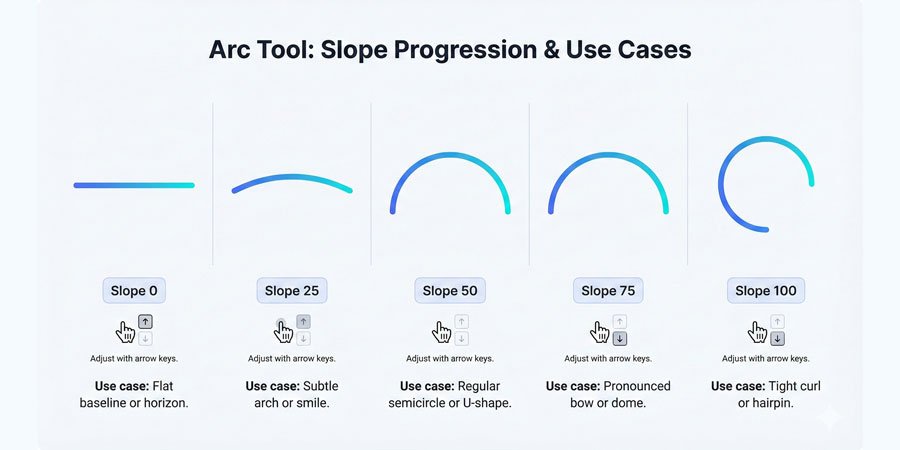 Arc Tool: Slope Progression & Use Cases

Slope 0

↑
↓

Adjust with arrow keys.

**Use case:** Flat baseline or horizon.

Slope 25

↑
↓

Adjust with arrow keys.

**Use case:** Subtle arch or smile.

Slope 50

↑
↓

Adjust with arrow keys.

**Use case:** Regular semicircle or U-shape.

Slope 75

↑
↓

Adjust with arrow keys.

**Use case:** Pronounced bow or dome.

Slope 100

↑
↓

Adjust with arrow keys.

**Use case:** Tight curl or hairpin.